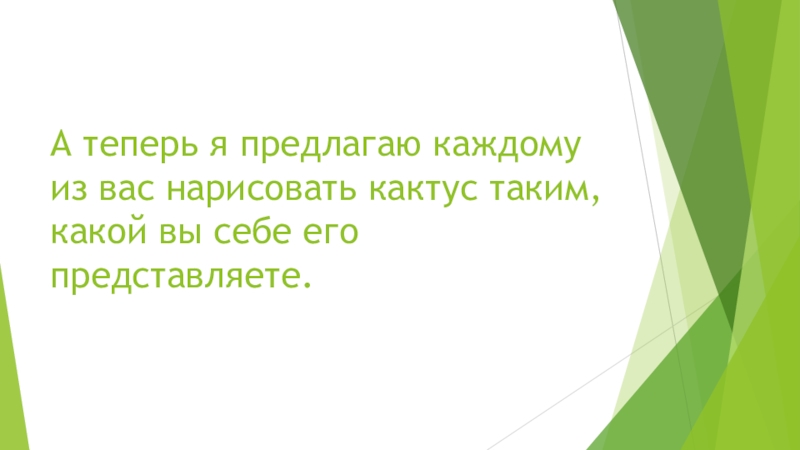 А теперь я предлагаю каждому из вас нарисовать кактус таким, какой вы себе его представляете.